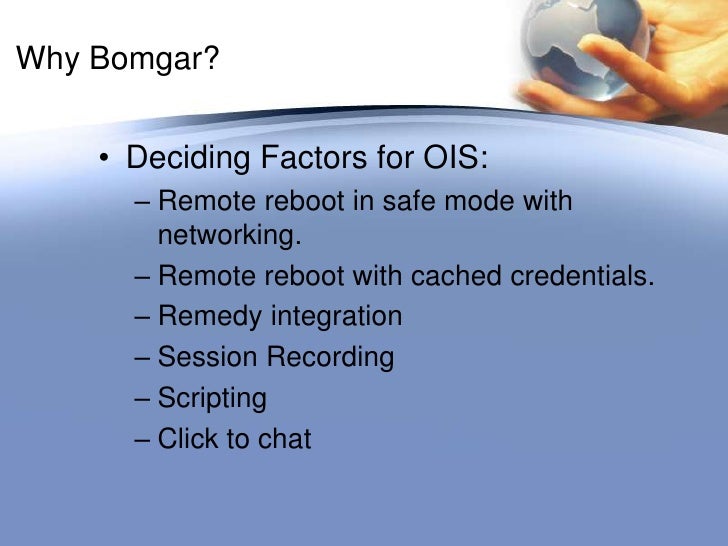 Why Bomgar?

• Deciding Factors for OIS:
– Remote reboot in safe mode with networking.
– Remote reboot with cached credentials.
– Remedy integration
– Session Recording
– Scripting
– Click to chat